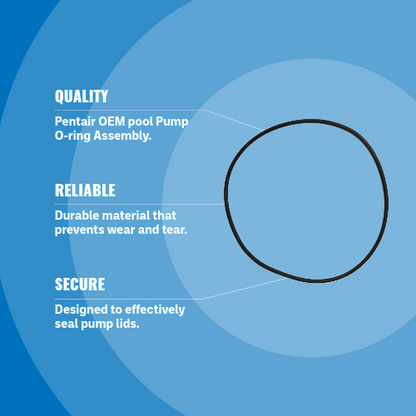 QUALITY

Pentair OEM pool Pump O-ring Assembly.

RELIABLE

Durable material that prevents wear and tear.

SECURE

Designed to effectively seal pump lids.